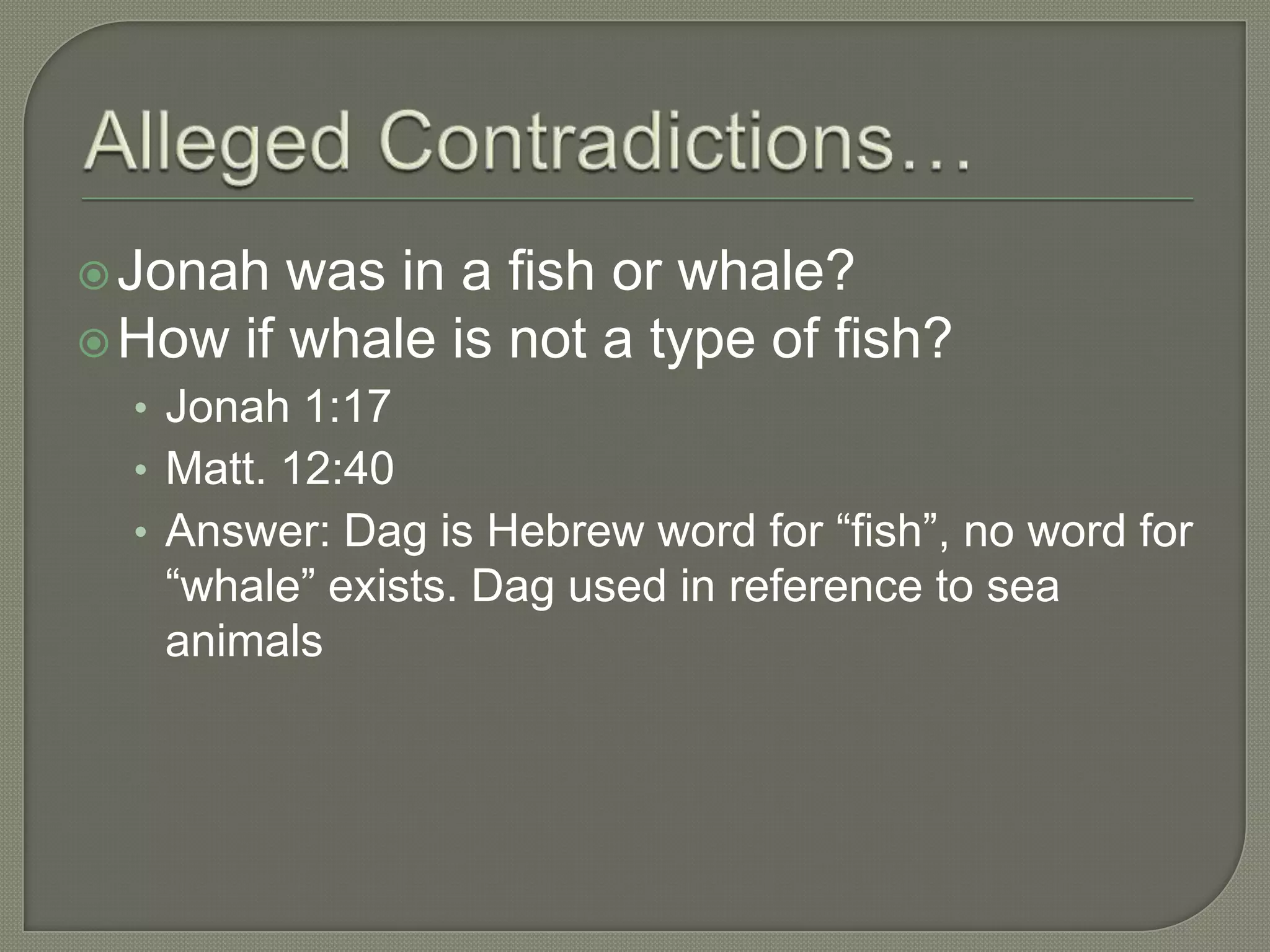 Alleged Contradictions…

Jonah was in a fish or whale?
How if whale is not a type of fish?
• Jonah 1:17
• Matt. 12:40
• Answer: Dag is Hebrew word for “fish”, no word for “whale” exists. Dag used in reference to sea animals